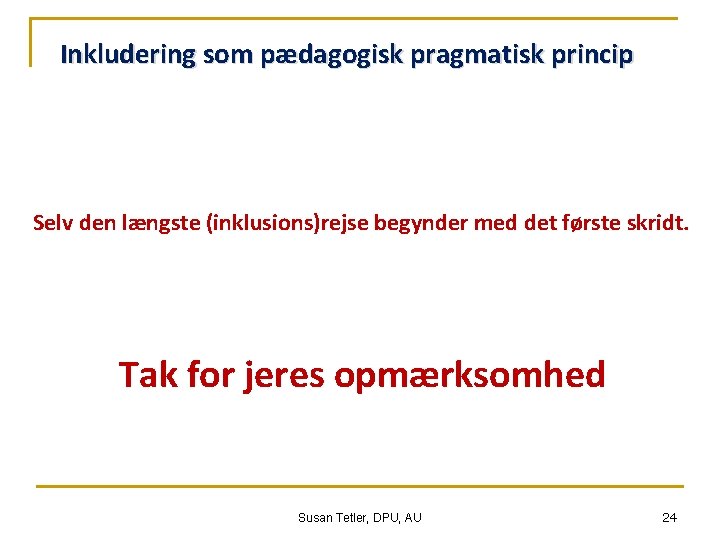 Inkludering som pædagogisk pragmatisk princip

Selv den længste (inklusions)rejse begynder med det første skridt.

Tak for jeres opmærksomhed

Susan Tetler, DPU, AU

24